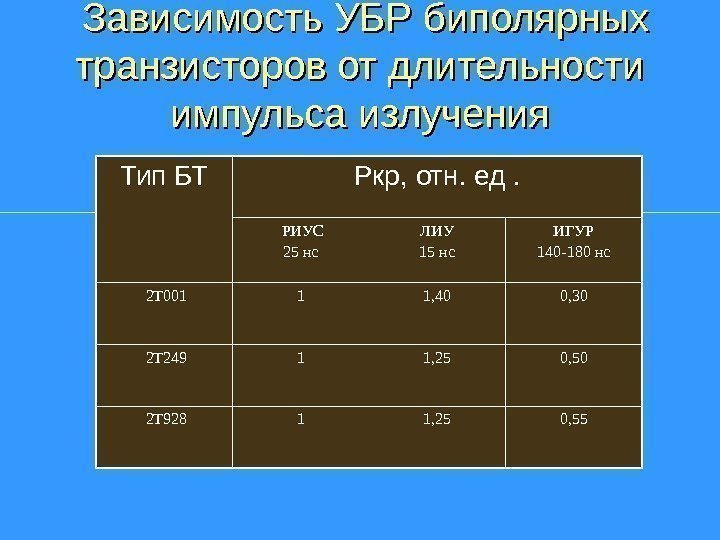 Зависимость УБР биполярных транзисторов от длительности импульса излучения

| Тип БТ | Ркр, отн. ед . | | |
|---|---|---|---|
| | РИУС 25 нс | ЛИУ 15 нс | ИГУР 140-180 нс |
| 2Т001 | 1 | 1,40 | 0,30 |
| 2Т249 | 1 | 1,25 | 0,50 |
| 2Т928 | 1 | 1,25 | 0,55 |